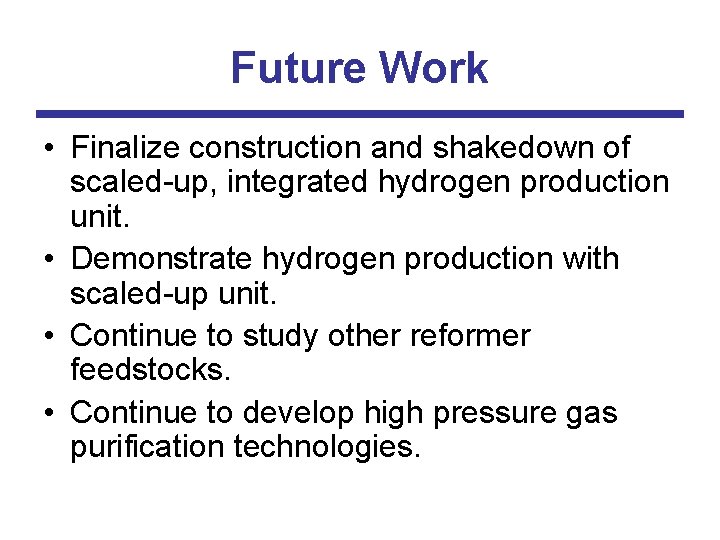 Future Work

• Finalize construction and shakedown of scaled-up, integrated hydrogen production unit.
• Demonstrate hydrogen production with scaled-up unit.
• Continue to study other reformer feedstocks.
• Continue to develop high pressure gas purification technologies.